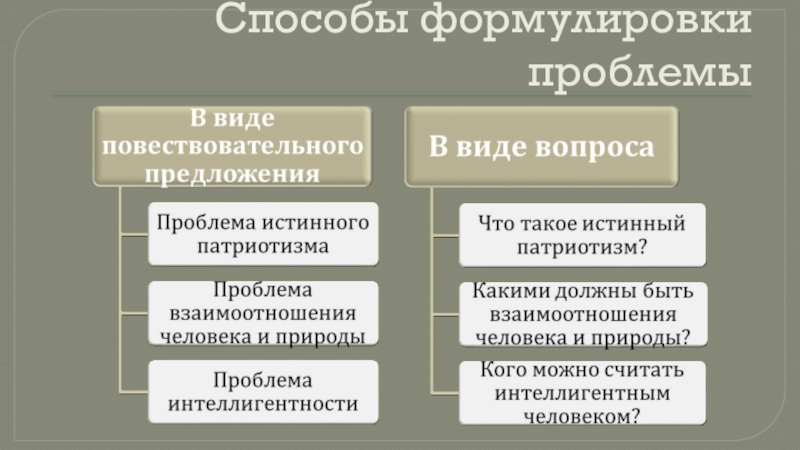 Способы формулировки проблемы

В виде повествовательного предложения

Проблема истинного патриотизма

Проблема взаимоотношения человека и природы

Проблема интеллигентности

В виде вопроса

Что такое истинный патриотизм?

Какими должны быть взаимоотношения человека и природы?

Кого можно считать интеллигентным человеком?